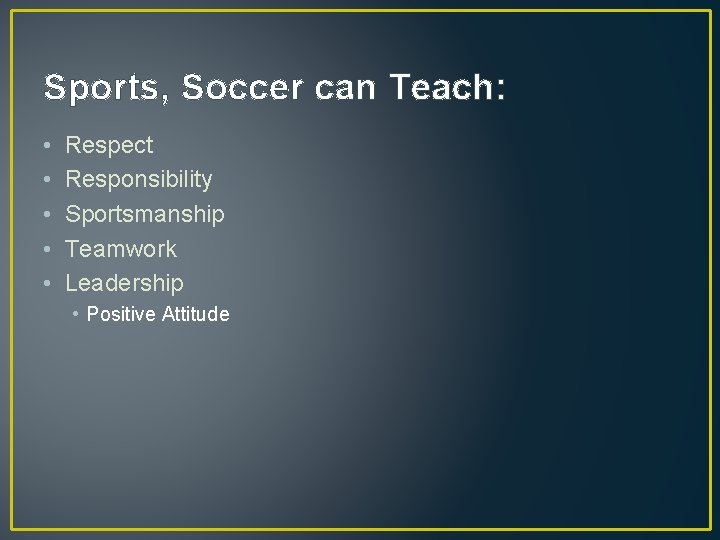 Sports, Soccer can Teach:

• Respect
• Responsibility
• Sportsmanship
• Teamwork
• Leadership
  • Positive Attitude